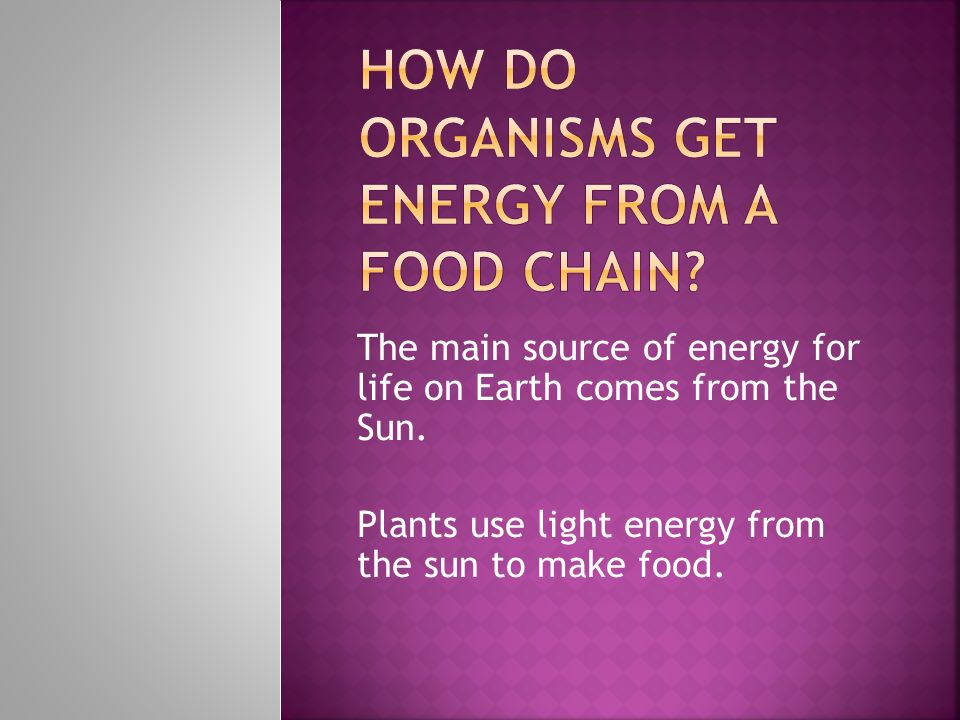 HOW DO ORGANISMS GET ENERGY FROM A FOOD CHAIN?

The main source of energy for life on Earth comes from the Sun.

Plants use light energy from the sun to make food.